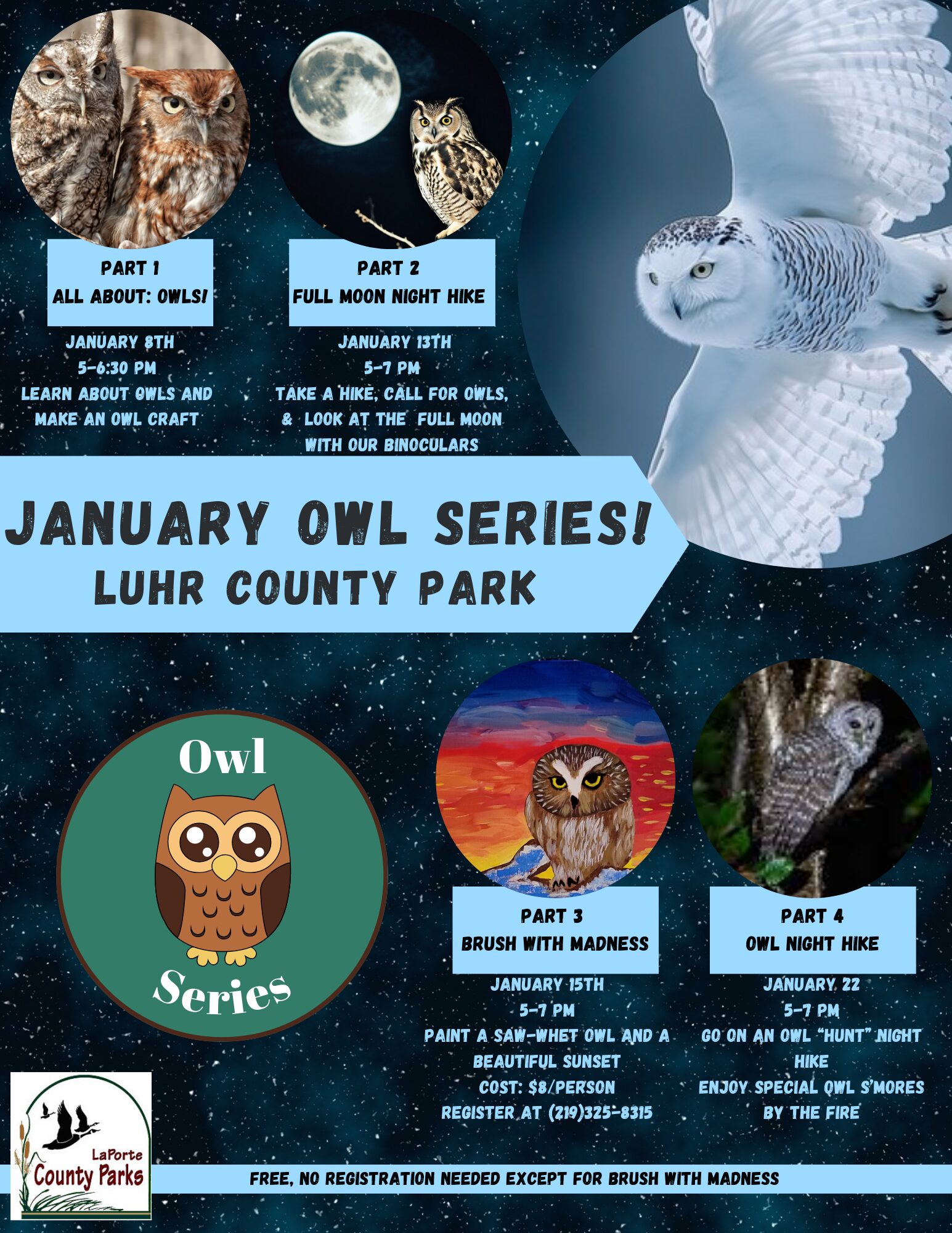 PART 1
ALL ABOUT: OWLS!

JANUARY 8TH
5-6:30 PM
LEARN ABOUT OWLS AND MAKE AN OWL CRAFT

PART 2
FULL MOON NIGHT HIKE

JANUARY 13TH
5-7 PM
TAKE A HIKE, CALL FOR OWLS, & LOOK AT THE FULL MOON WITH OUR BINOCULARS

JANUARY OWL SERIES!
LUHR COUNTY PARK

Owl
Series

PART 3
BRUSH WITH MADNESS

JANUARY 15TH
5-7 PM
PAINT A SAW-WHET OWL AND A BEAUTIFUL SUNSET
COST: $8/PERSON
REGISTER AT (219)325-8315

PART 4
OWL NIGHT HIKE

JANUARY 22
5-7 PM
GO ON AN OWL "HUNT" NIGHT HIKE
ENJOY SPECIAL OWL S'MORES BY THE FIRE

LaPorte
County Parks

FREE, NO REGISTRATION NEEDED EXCEPT FOR BRUSH WITH MADNESS